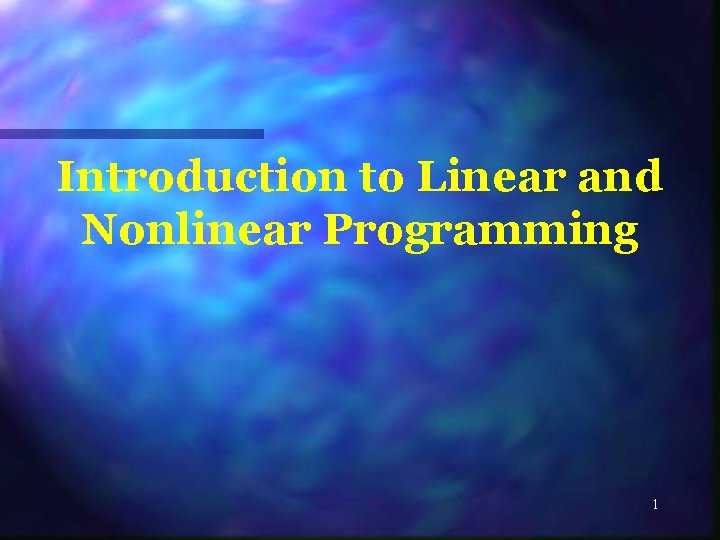 Introduction to Linear and Nonlinear Programming

1